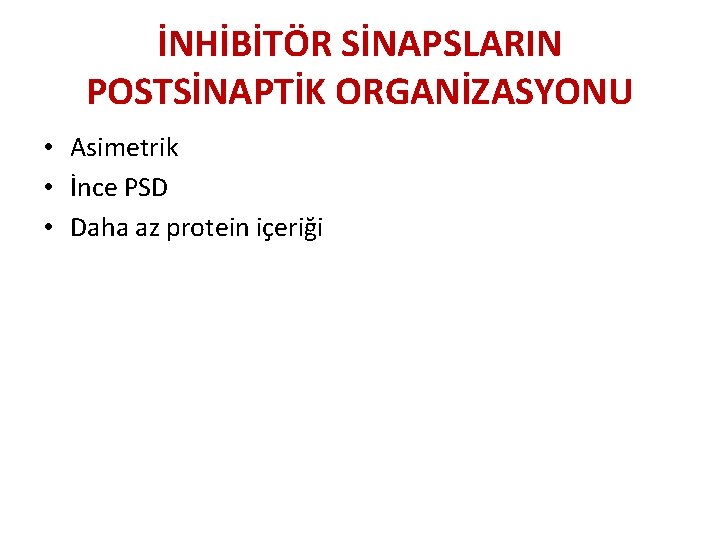 İNHİBİTÖR SİNAPSLARIN POSTSİNAPTİK ORGANİZASYONU

• Asimetrik
• İnce PSD
• Daha az protein içeriği